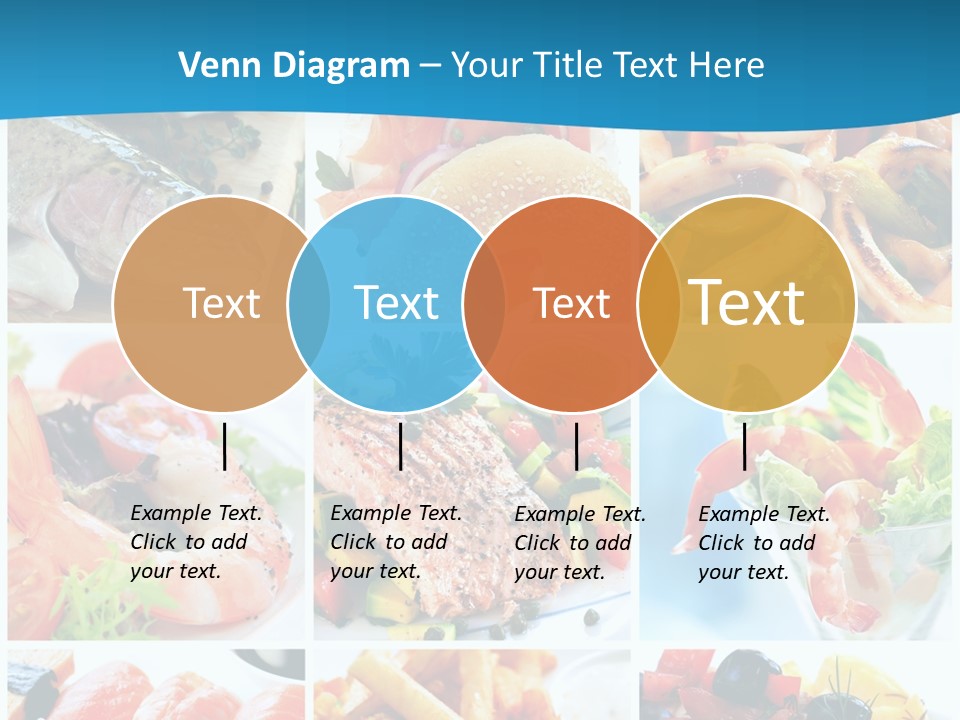 Venn Diagram – Your Title Text Here

Text

Text

Text

Text

Example Text. Click to add your text.

Example Text. Click to add your text.

Example Text. Click to add your text.

Example Text. Click to add your text.